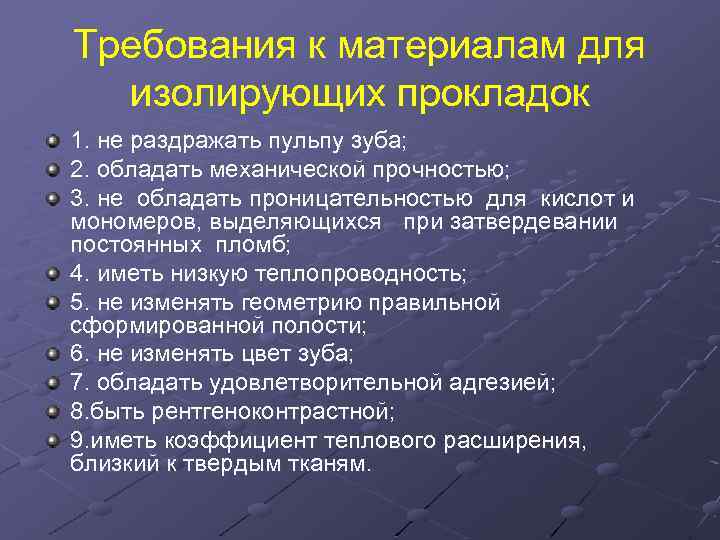 Требования к материалам для изолирующих прокладок

1. не раздражать пульпу зуба;
2. обладать механической прочностью;
3. не обладать проницательностью для кислот и мономеров, выделяющихся при затвердевании постоянных пломб;
4. иметь низкую теплопроводность;
5. не изменять геометрию правильной сформированной полости;
6. не изменять цвет зуба;
7. обладать удовлетворительной адгезией;
8.быть рентгеноконтрастной;
9.иметь коэффициент теплового расширения, близкий к твердым тканям.